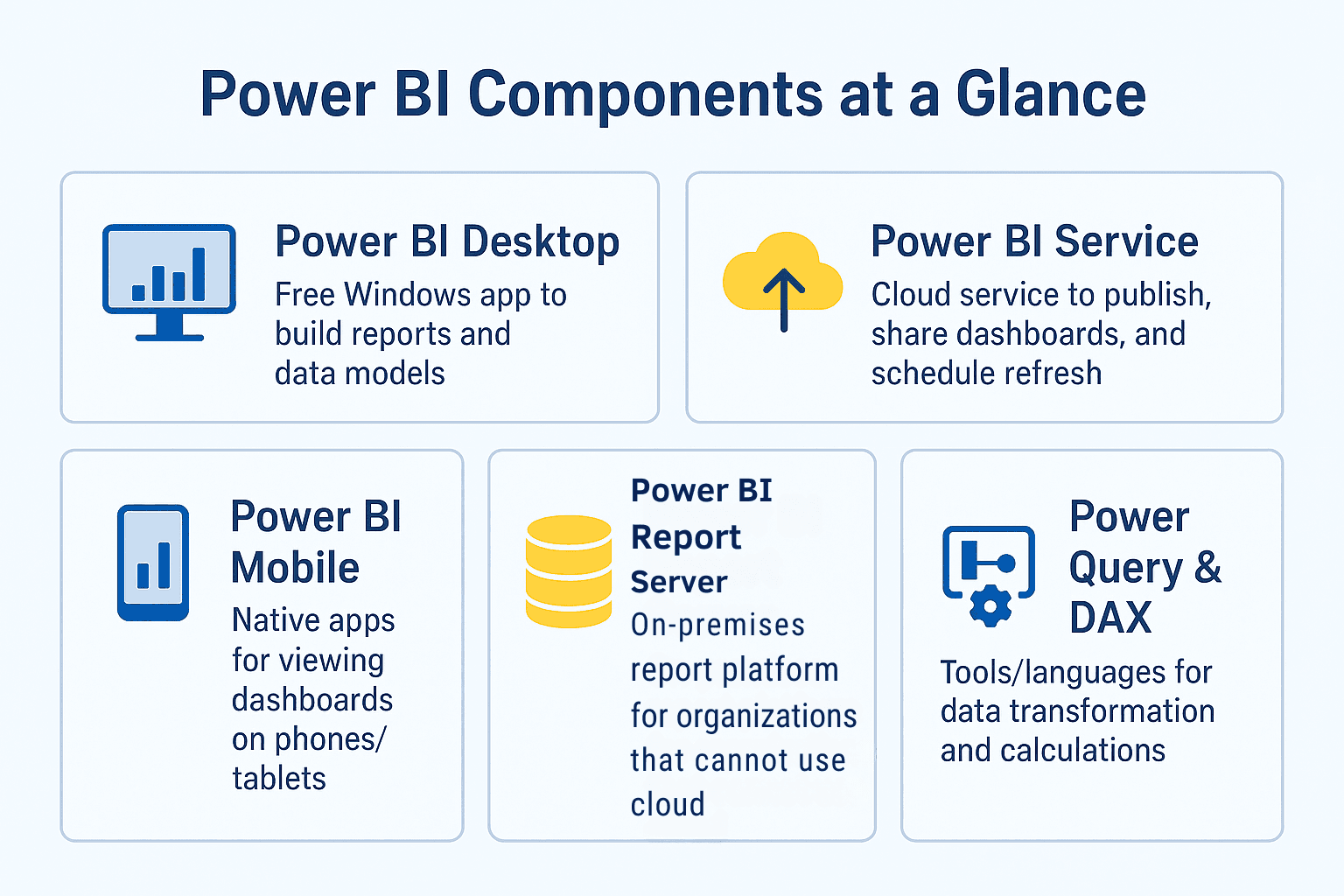 Power BI Components at a Glance

Power BI Desktop
Free Windows app to build reports and data models

Power BI Service
Cloud service to publish, share dashboards, and schedule refresh

Power BI Mobile
Native apps for viewing dashboards on phones/ tablets

Power BI Report Server
On-premises report platform for organizations that cannot use cloud

Power Query & DAX
Tools/languages for data transformation and calculations